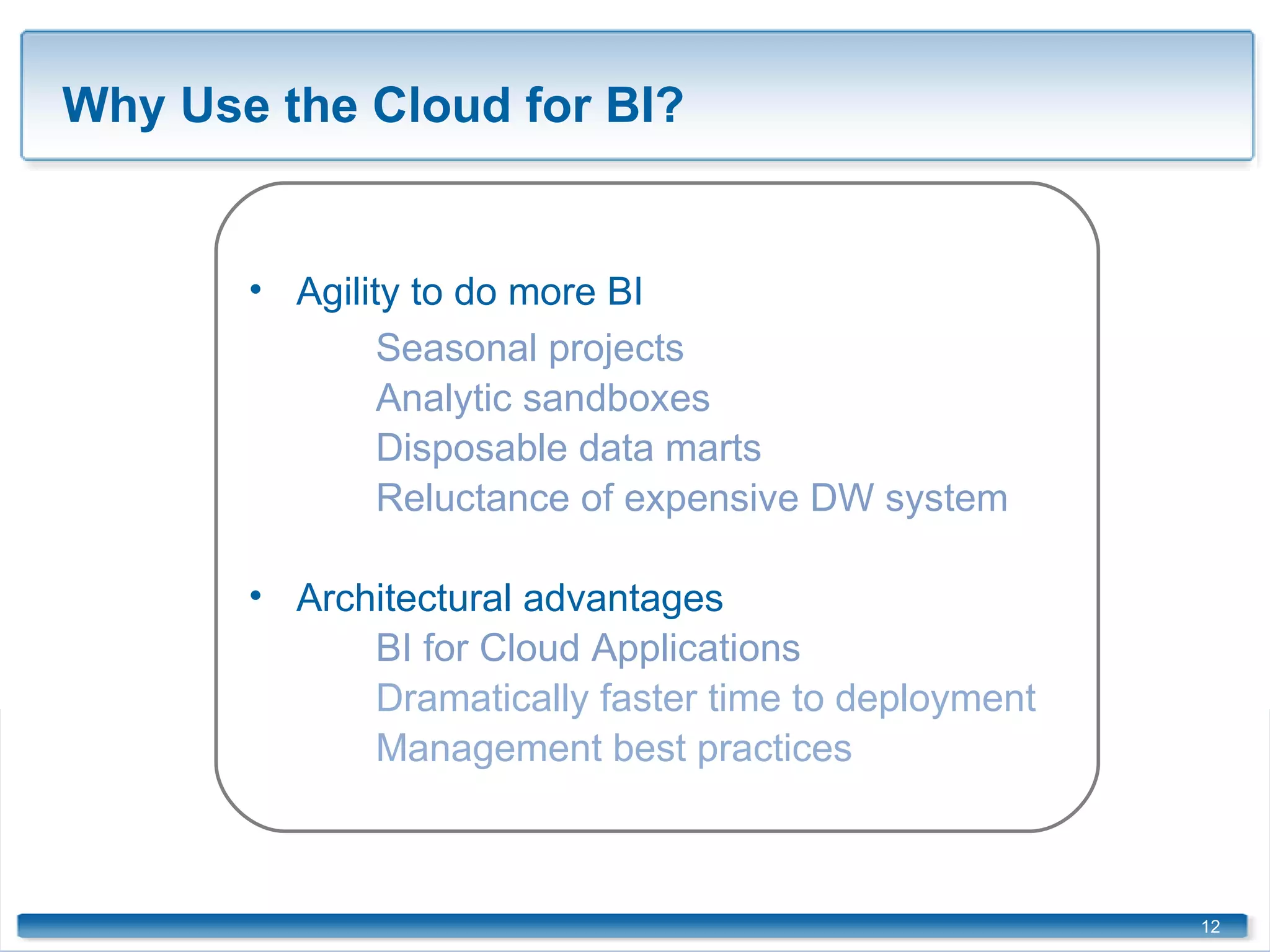 Why Use the Cloud for BI?

• Agility to do more BI

Seasonal projects
Analytic sandboxes
Disposable data marts
Reluctance of expensive DW system

• Architectural advantages

BI for Cloud Applications
Dramatically faster time to deployment
Management best practices

12